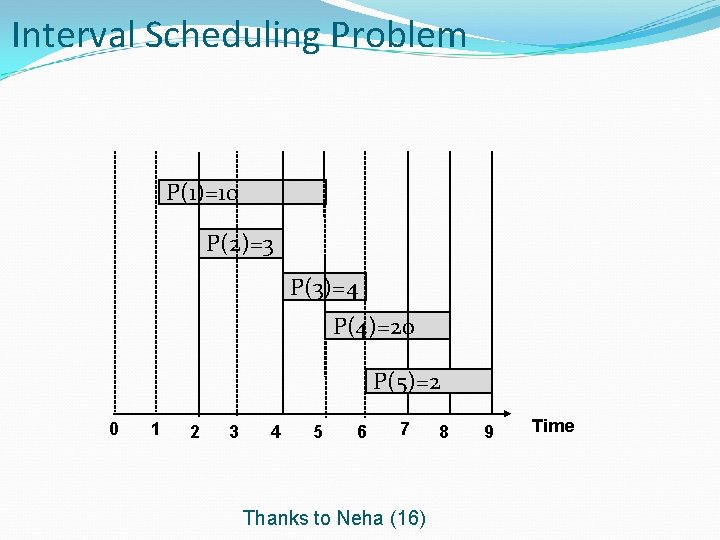 Interval Scheduling Problem

P(1)=10

P(2)=3

P(3)=4

P(4)=20

P(5)=2

0 1 2 3 4 5 6 7 8 9 Time

Thanks to Neha (16)